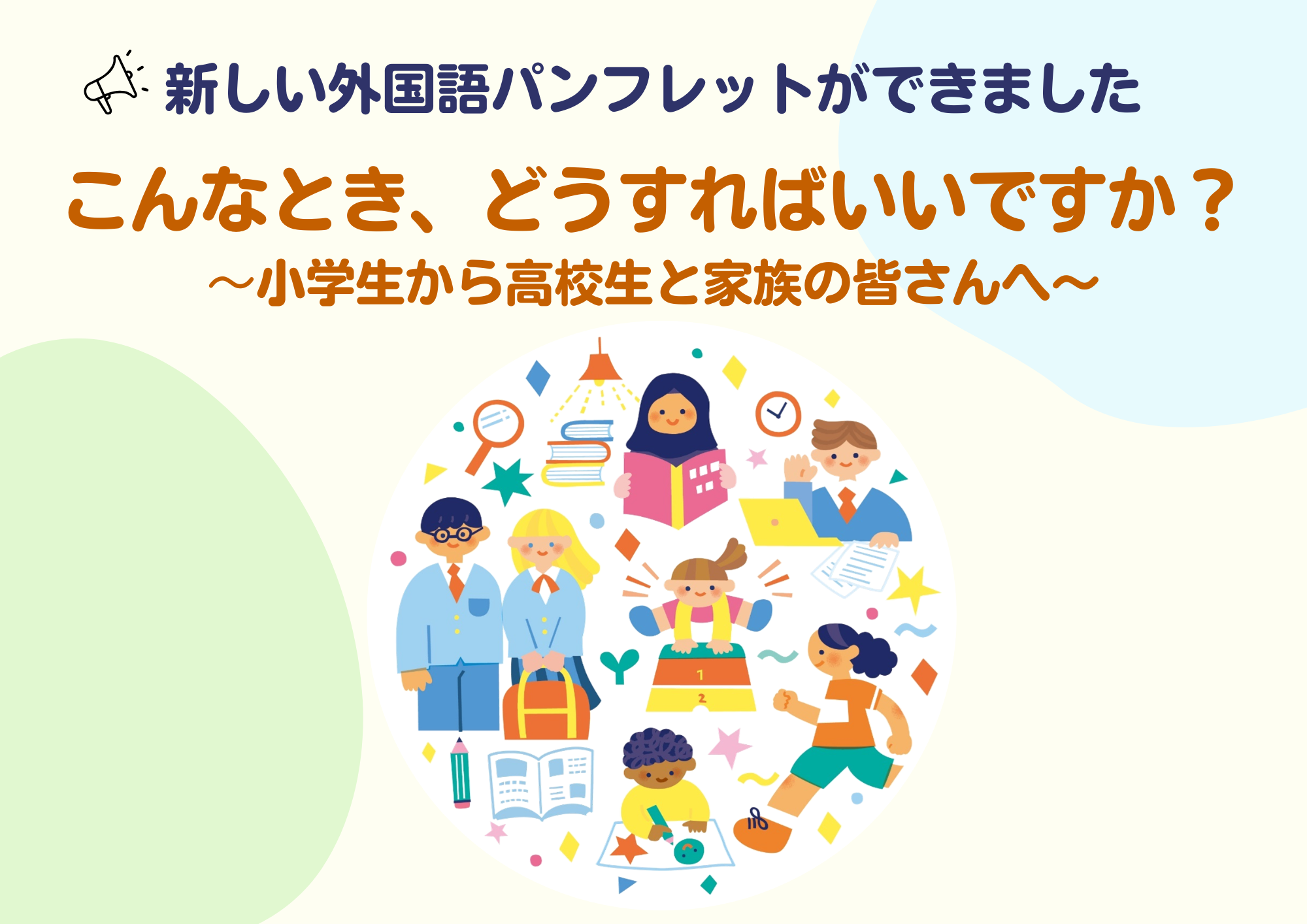 新しい外国語パンフレットができました

こんなとき、どうすればいいですか？

～小学生から高校生と家族の皆さんへ～

1

2